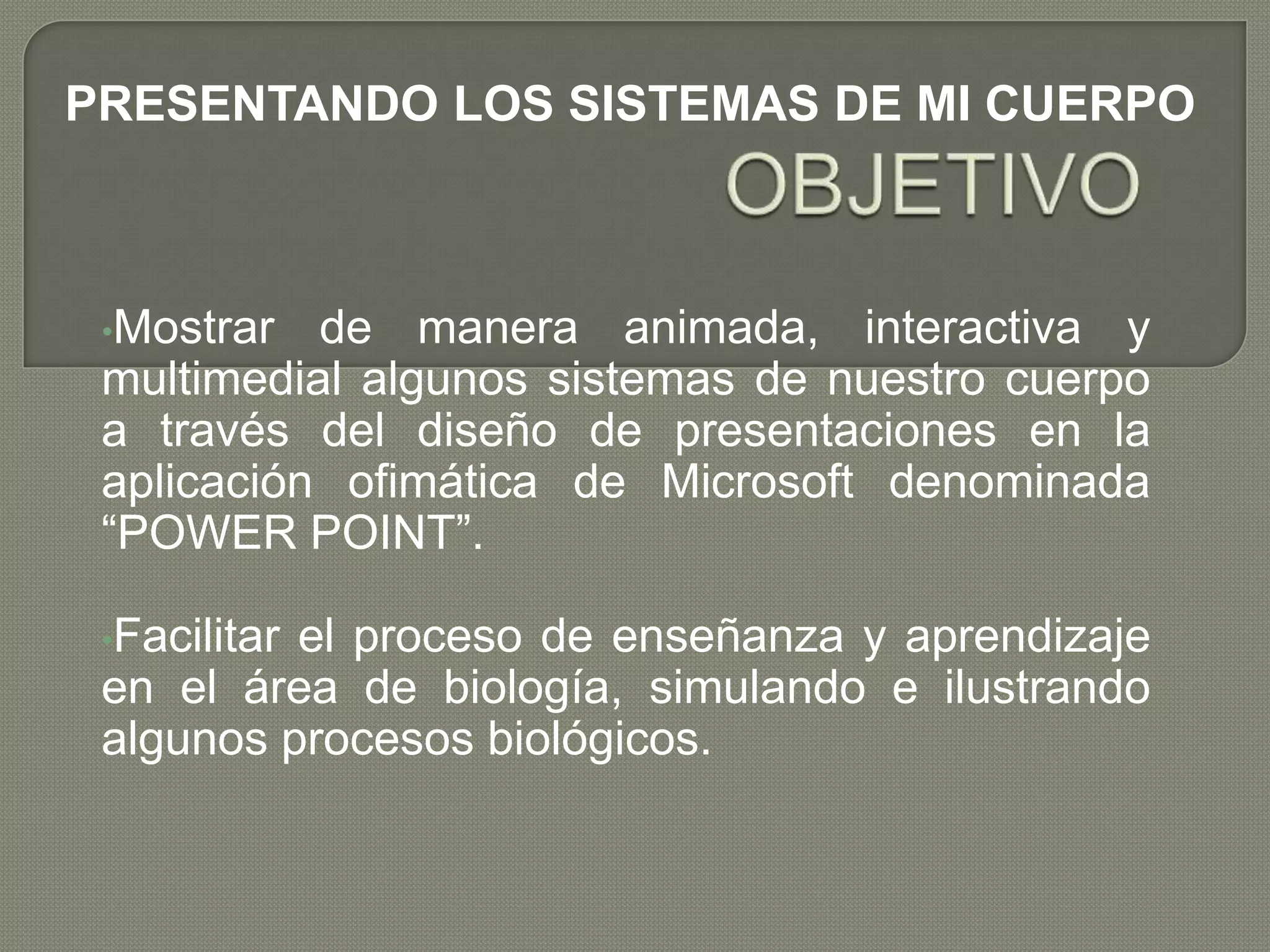 PRESENTANDO LOS SISTEMAS DE MI CUERPO

OBJETIVO

•Mostrar de manera animada, interactiva y multimedial algunos sistemas de nuestro cuerpo a través del diseño de presentaciones en la aplicación ofimática de Microsoft denominada “POWER POINT”.

•Facilitar el proceso de enseñanza y aprendizaje en el área de biología, simulando e ilustrando algunos procesos biológicos.